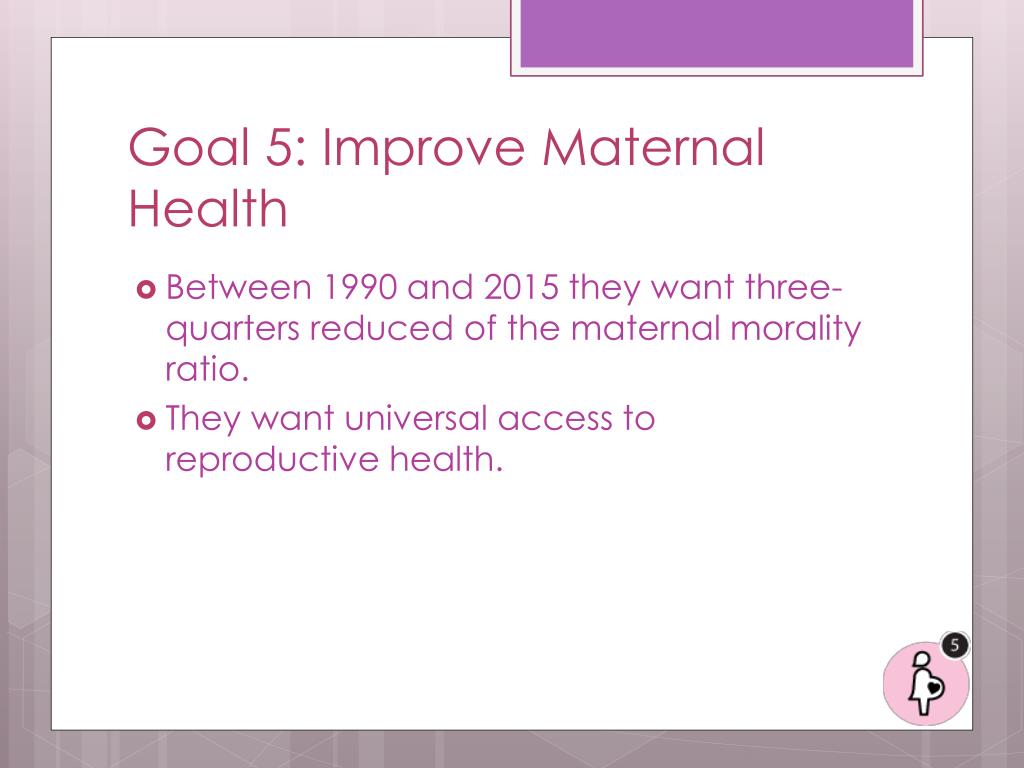 Goal 5: Improve Maternal Health

Between 1990 and 2015 they want three-quarters reduced of the maternal morality ratio.

They want universal access to reproductive health.

5